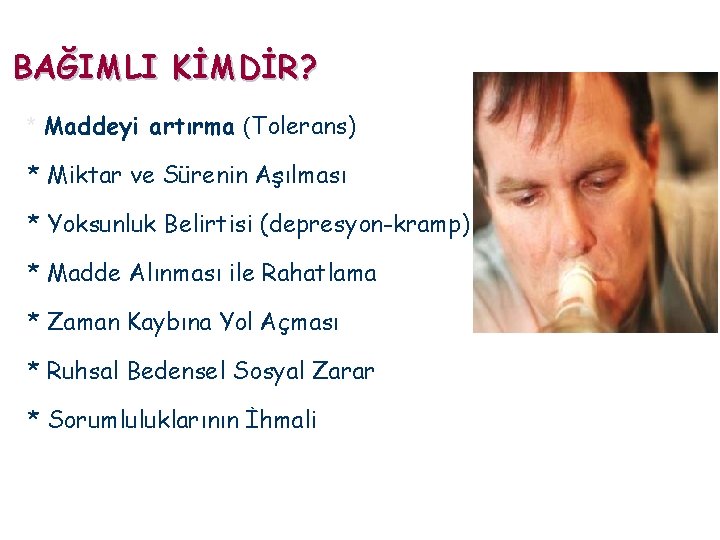 BAĞIMLI KİMDİR?

* Maddeyi artırma (Tolerans)

* Miktar ve Sürenin Aşılması

* Yoksunluk Belirtisi (depresyon-kramp)

* Madde Alınması ile Rahatlama

* Zaman Kaybına Yol Açması

* Ruhsal Bedensel Sosyal Zarar

* Sorumluluklarının İhmali